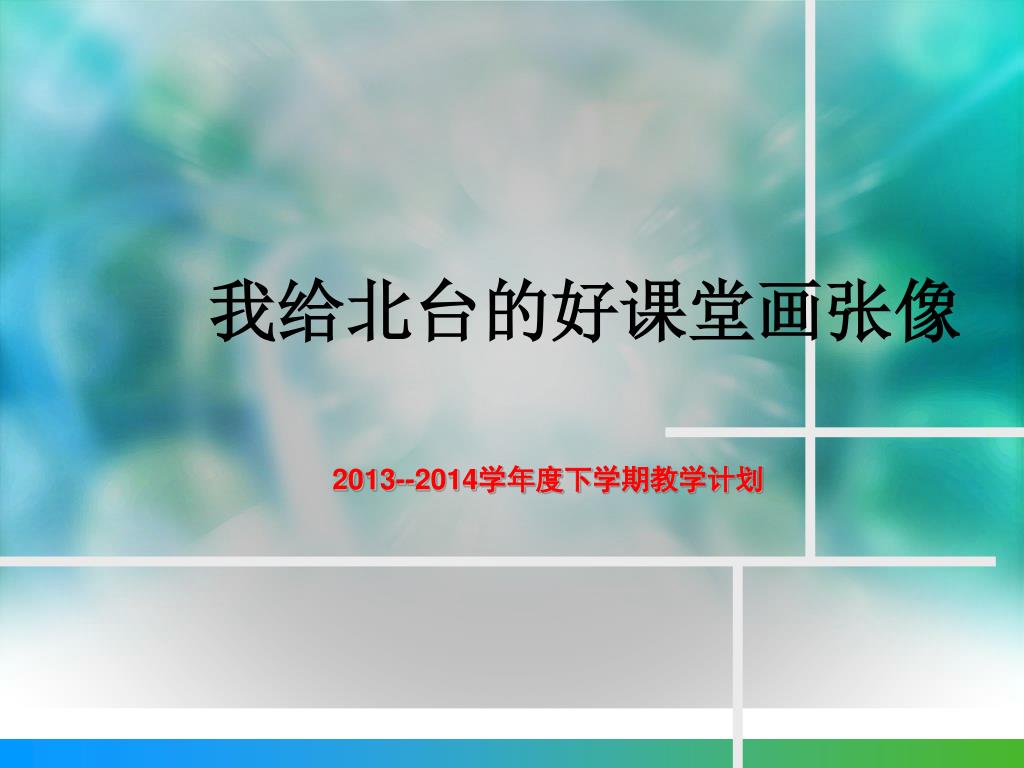 我给北台的好课堂画张像

2013--2014学年度下学期教学计划